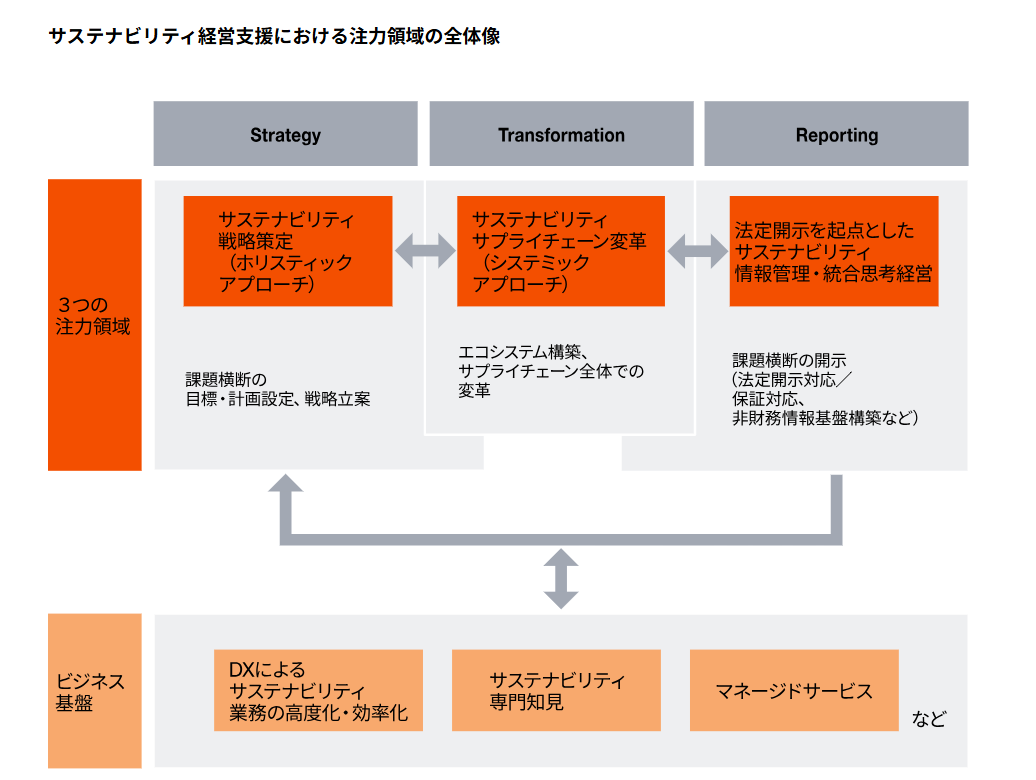 サステナビリティ経営支援における注力領域の全体像

Strategy

Transformation

Reporting

3つの注力領域

サステナビリティ戦略策定（ホリスティックアプローチ）

サステナビリティサプライチェーン変革（システミックアプローチ）

法定開示を起点としたサステナビリティ情報管理・統合思考経営

課題横断の目標・計画設定、戦略立案

エコシステム構築、サプライチェーン全体での変革

課題横断の開示（法定開示対応／保証対応、非財務情報基盤構築など）

ビジネス基盤

DXによるサステナビリティ業務の高度化・効率化

サステナビリティ専門知見

マネージドサービス

など